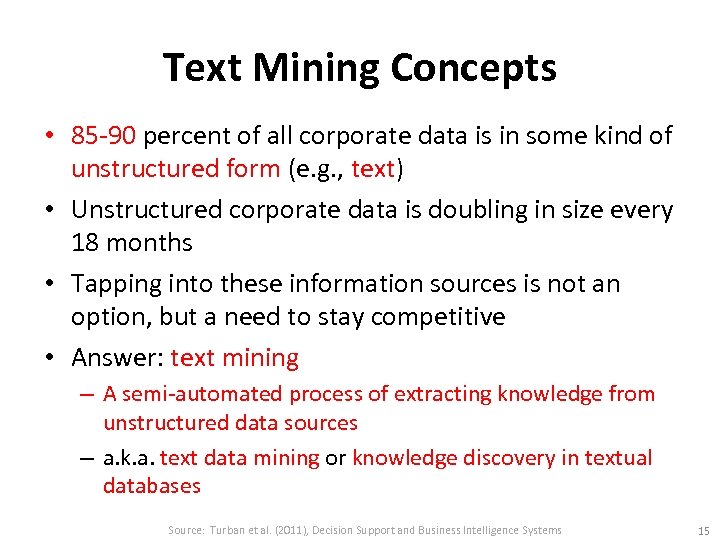 Text Mining Concepts

• 85-90 percent of all corporate data is in some kind of unstructured form (e.g., text)

• Unstructured corporate data is doubling in size every 18 months

• Tapping into these information sources is not an option, but a need to stay competitive

• Answer: text mining

– A semi-automated process of extracting knowledge from unstructured data sources

– a.k.a. text data mining or knowledge discovery in textual databases

Source: Turban et al. (2011), Decision Support and Business Intelligence Systems

15